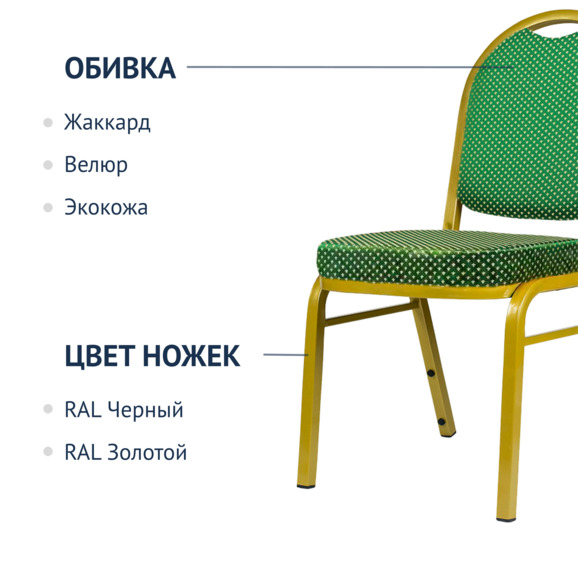 ОБИВКА

Жаккард

Велюр

Экокожа

ЦВЕТ НОЖЕК

RAL Черный

RAL Золотой